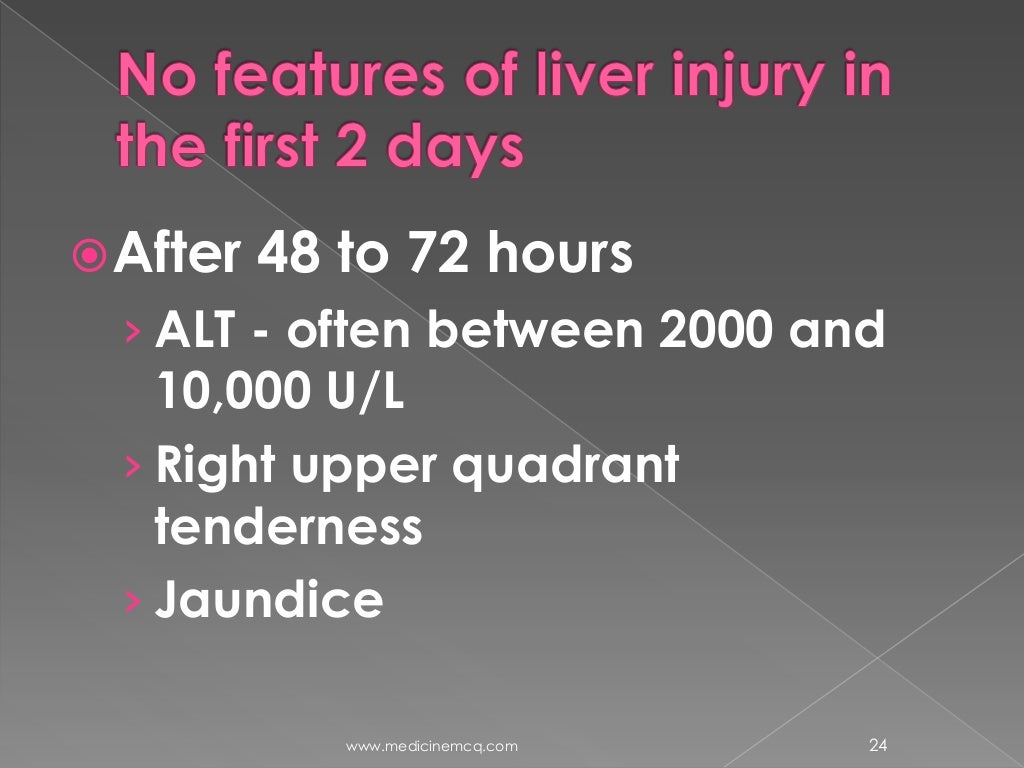 No features of liver injury in the first 2 days

After 48 to 72 hours

› ALT - often between 2000 and 10,000 U/L

› Right upper quadrant tenderness

› Jaundice

www.medicinemcq.com

24